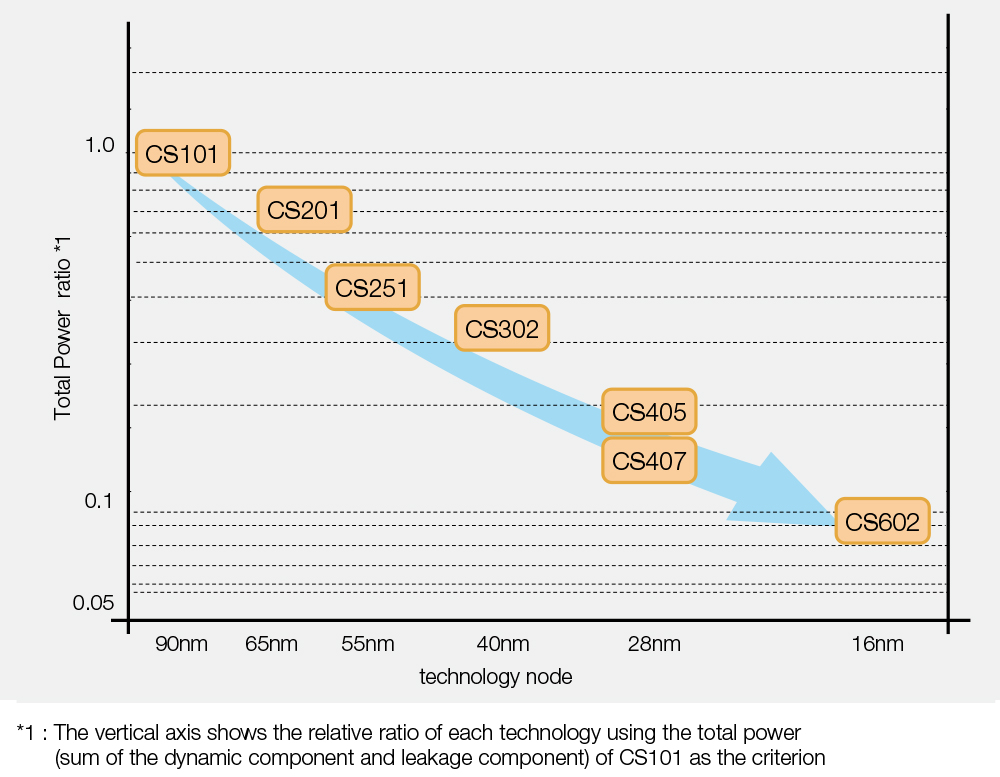 Total Power ratio *1

1.0
0.1
0.05

CS101
CS201
CS251
CS302
CS405
CS407
CS602

90nm 65nm 55nm 40nm 28nm 16nm

technology node

*1 : The vertical axis shows the relative ratio of each technology using the total power (sum of the dynamic component and leakage component) of CS101 as the criterion